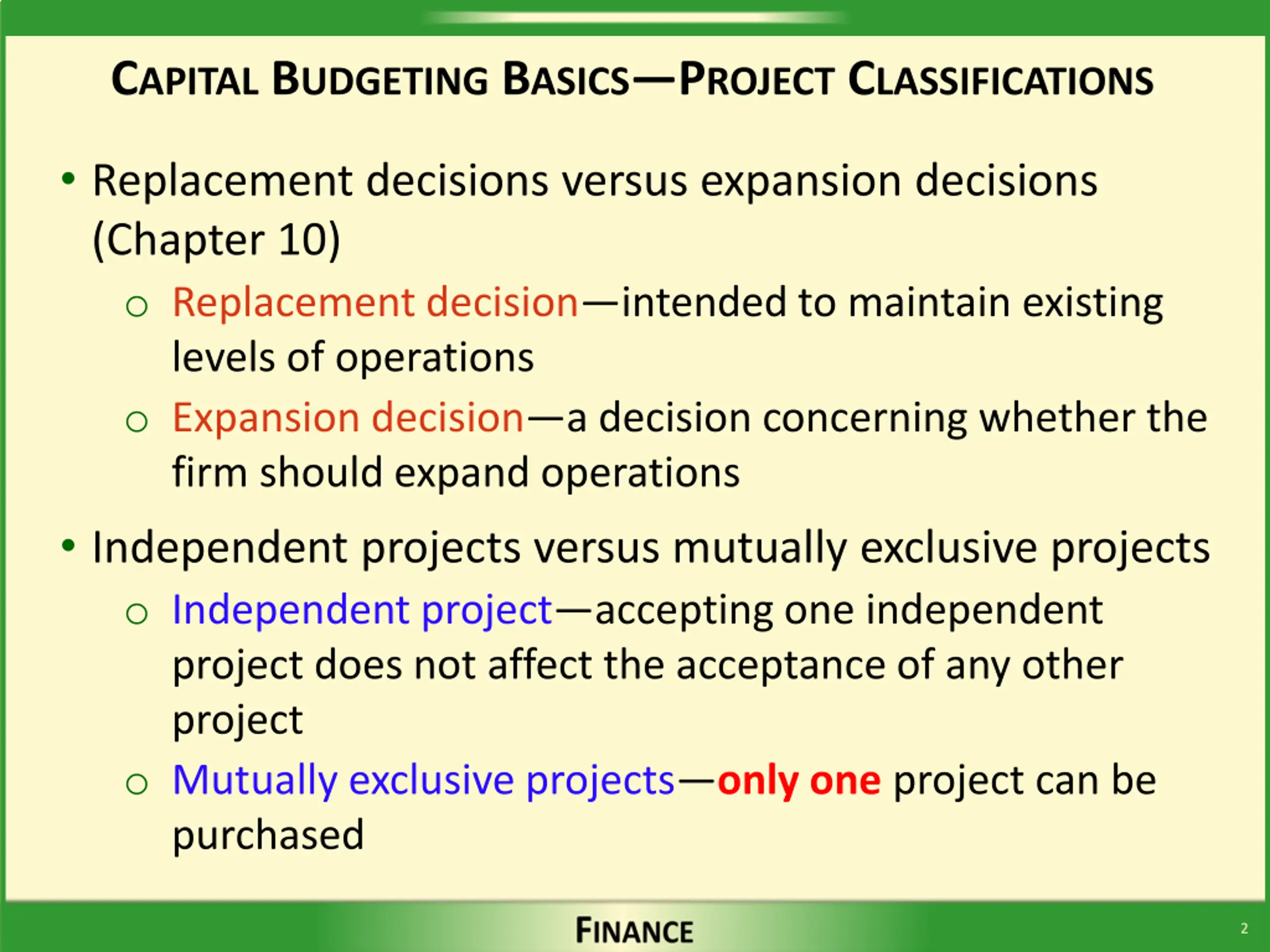 CAPITAL BUDGETING BASICS—PROJECT CLASSIFICATIONS

• Replacement decisions versus expansion decisions (Chapter 10)

○ Replacement decision—intended to maintain existing levels of operations

○ Expansion decision—a decision concerning whether the firm should expand operations

• Independent projects versus mutually exclusive projects

○ Independent project—accepting one independent project does not affect the acceptance of any other project

○ Mutually exclusive projects—only one project can be purchased

FINANCE

2